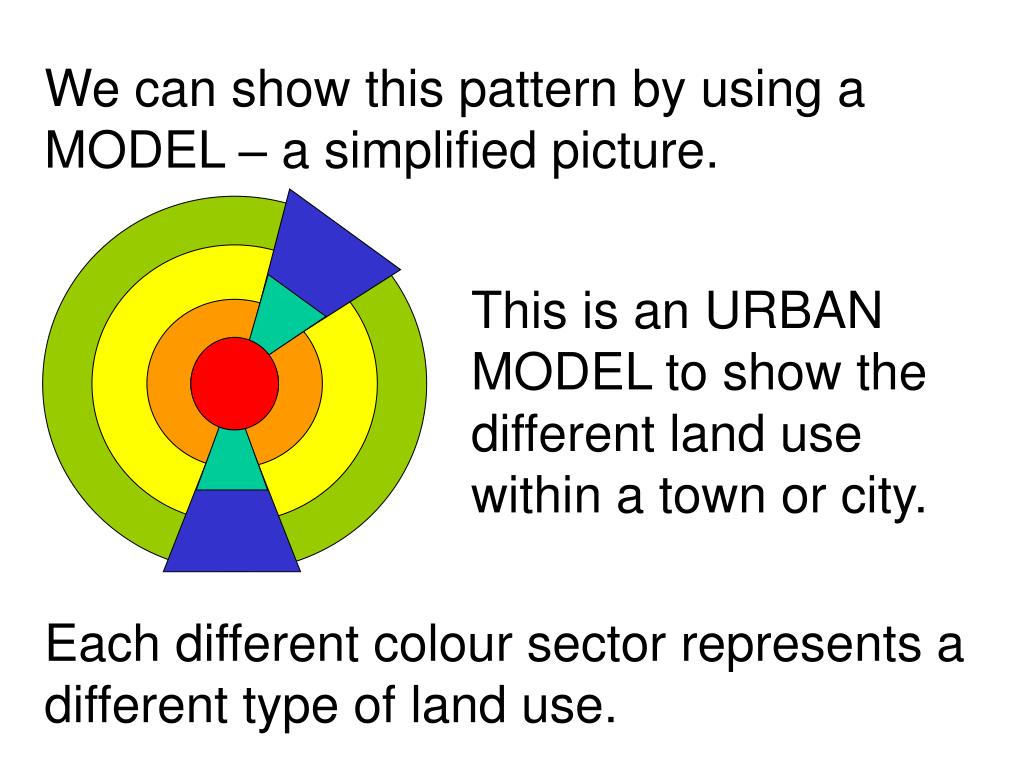 We can show this pattern by using a MODEL – a simplified picture.

This is an URBAN MODEL to show the different land use within a town or city.

Each different colour sector represents a different type of land use.